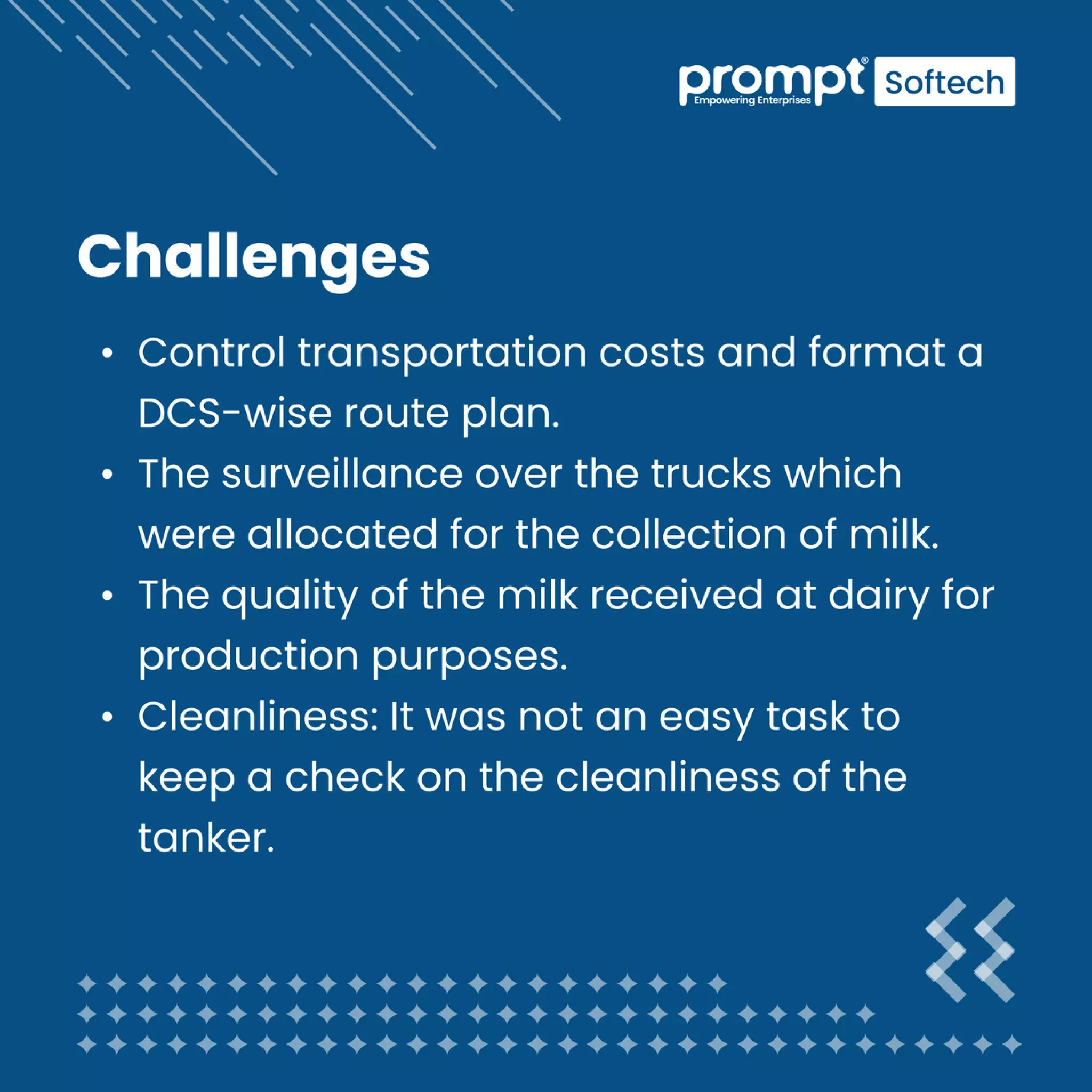 prompt® Softech
Empowering Enterprises

Challenges

• Control transportation costs and format a DCS-wise route plan.
• The surveillance over the trucks which were allocated for the collection of milk.
• The quality of the milk received at dairy for production purposes.
• Cleanliness: It was not an easy task to keep a check on the cleanliness of the tanker.